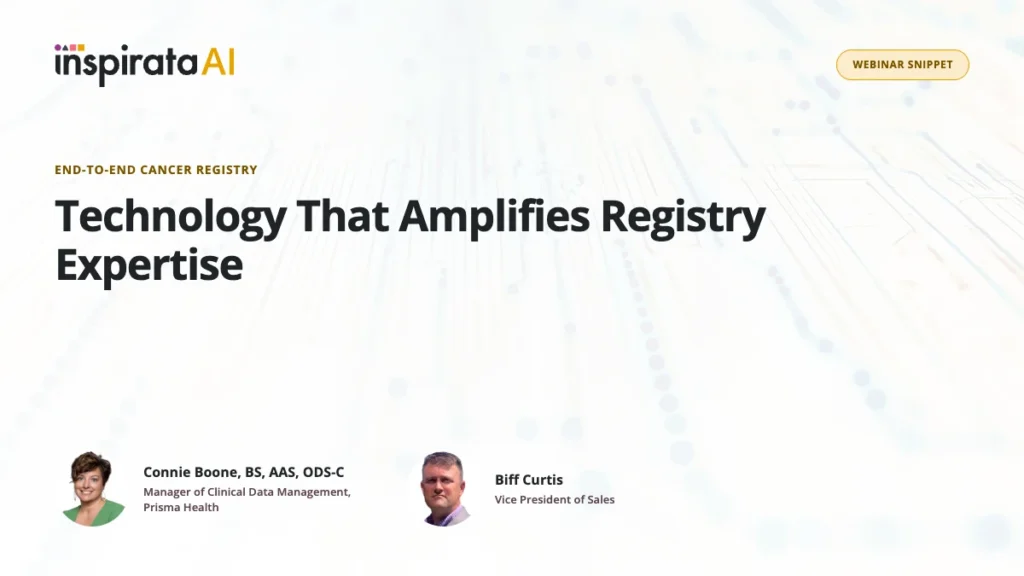 inspirata AI

WEBINAR SNIPPET

END-TO-END CANCER REGISTRY

Technology That Amplifies Registry Expertise

Connie Boone, BS, AAS, ODS-C
Manager of Clinical Data Management, Prisma Health

Biff Curtis
Vice President of Sales